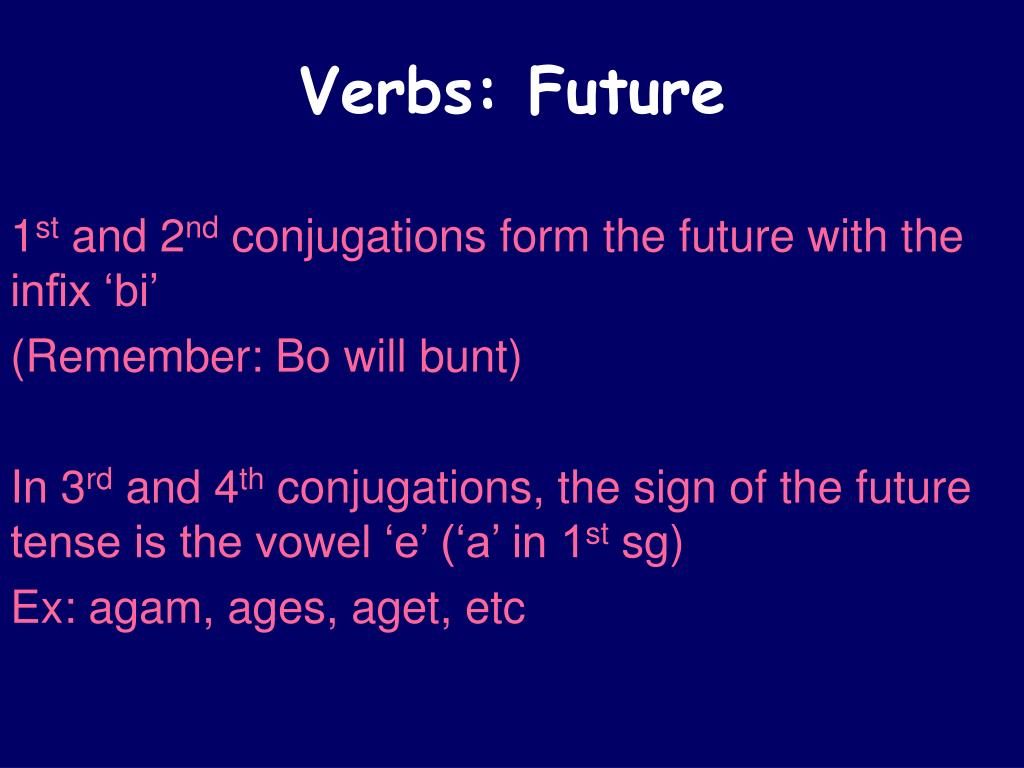 Verbs: Future

1st and 2nd conjugations form the future with the infix ‘bi’

(Remember: Bo will bunt)

In 3rd and 4th conjugations, the sign of the future tense is the vowel ‘e’ (‘a’ in 1st sg)

Ex: agam, ages, aget, etc